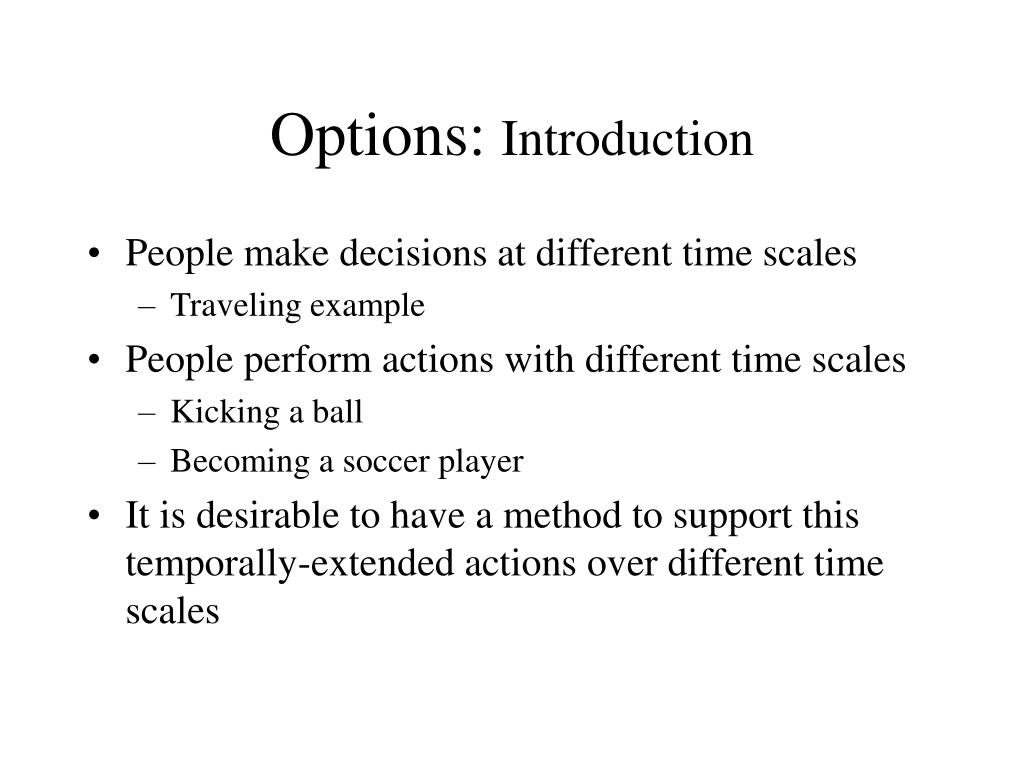 Options: Introduction

• People make decisions at different time scales
– Traveling example
• People perform actions with different time scales
– Kicking a ball
– Becoming a soccer player
• It is desirable to have a method to support this temporally-extended actions over different time scales